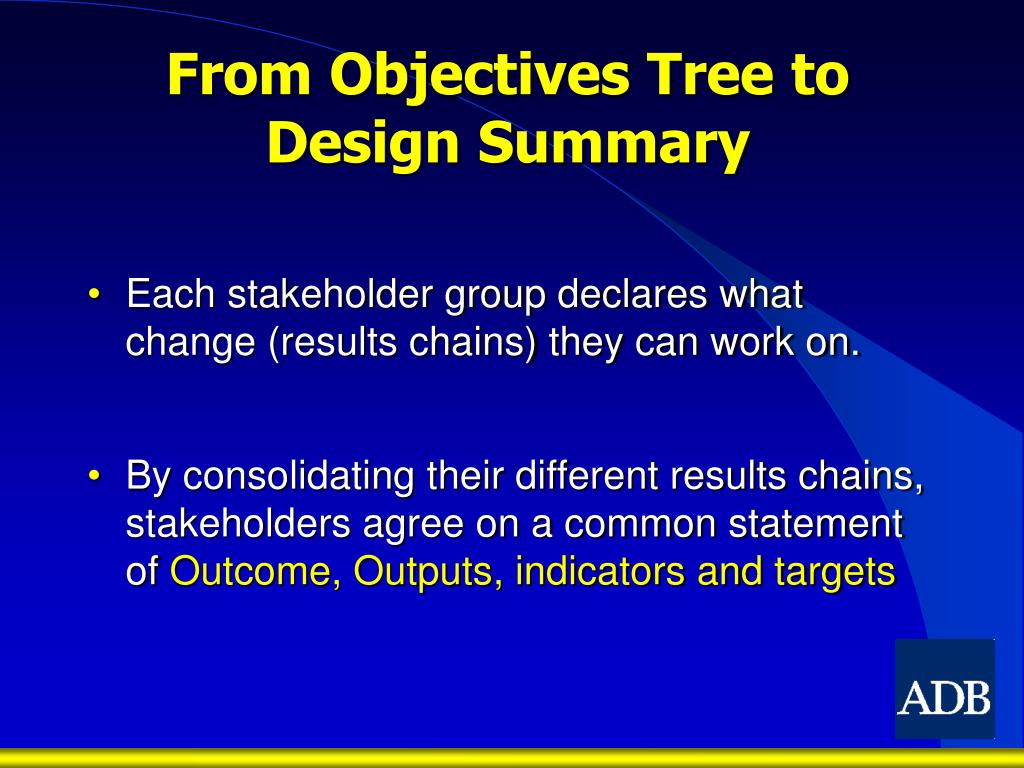 From Objectives Tree to Design Summary

• Each stakeholder group declares what change (results chains) they can work on.

• By consolidating their different results chains, stakeholders agree on a common statement of Outcome, Outputs, indicators and targets

ADB